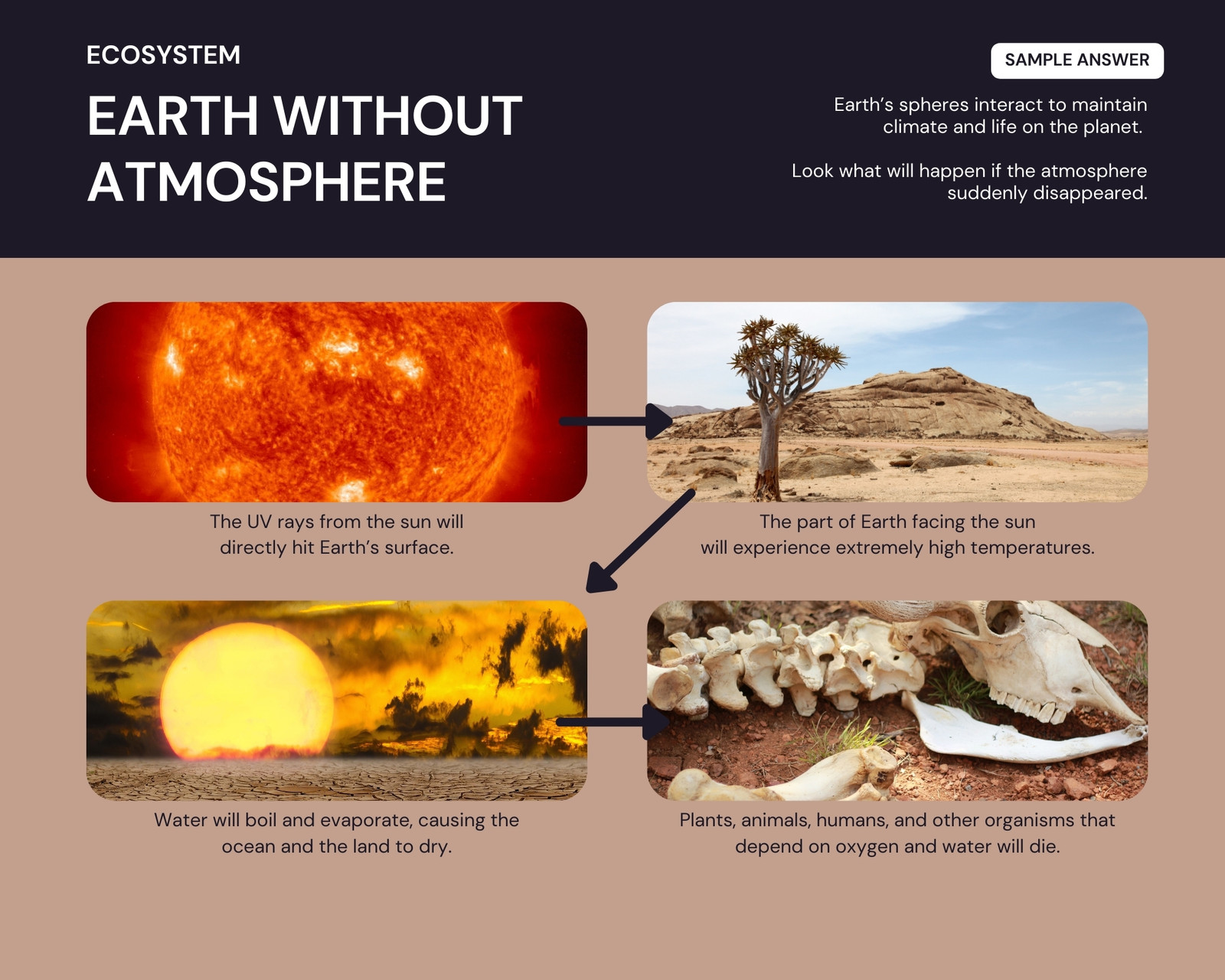 ECOSYSTEM

EARTH WITHOUT ATMOSPHERE

SAMPLE ANSWER

Earth's spheres interact to maintain climate and life on the planet.

Look what will happen if the atmosphere suddenly disappeared.

The UV rays from the sun will directly hit Earth's surface.

The part of Earth facing the sun will experience extremely high temperatures.

Water will boil and evaporate, causing the ocean and the land to dry.

Plants, animals, humans, and other organisms that depend on oxygen and water will die.